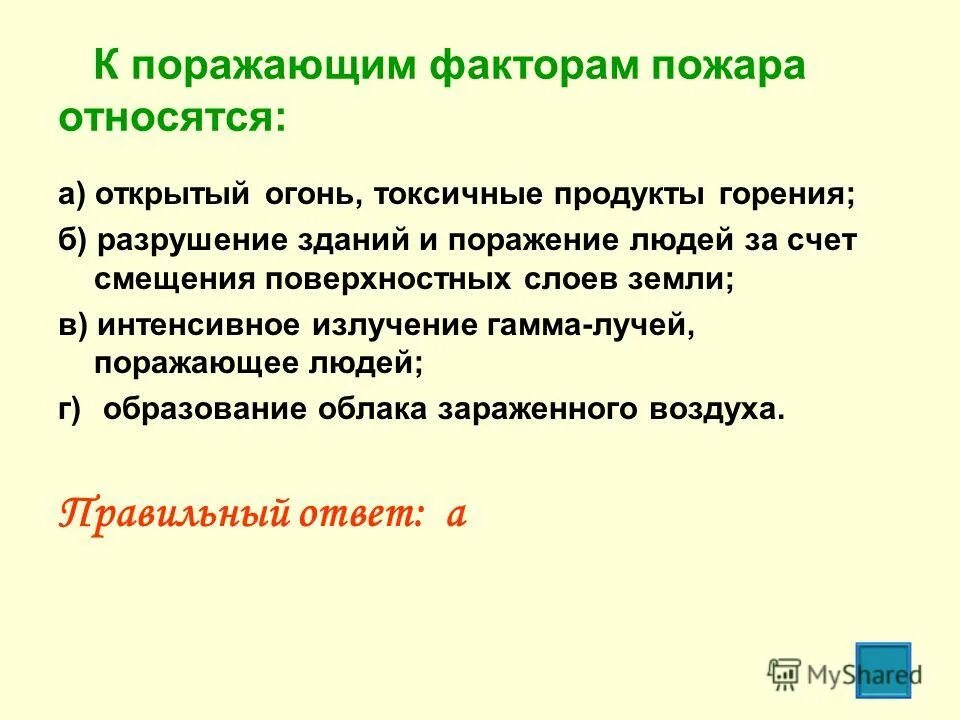 К поражающим факторам пожара относятся:

а) открытый огонь, токсичные продукты горения;

б) разрушение зданий и поражение людей за счет смещения поверхностных слоев земли;

в) интенсивное излучение гамма-лучей, поражающее людей;

г) образование облака зараженного воздуха.

Правильный ответ: а

MyShared